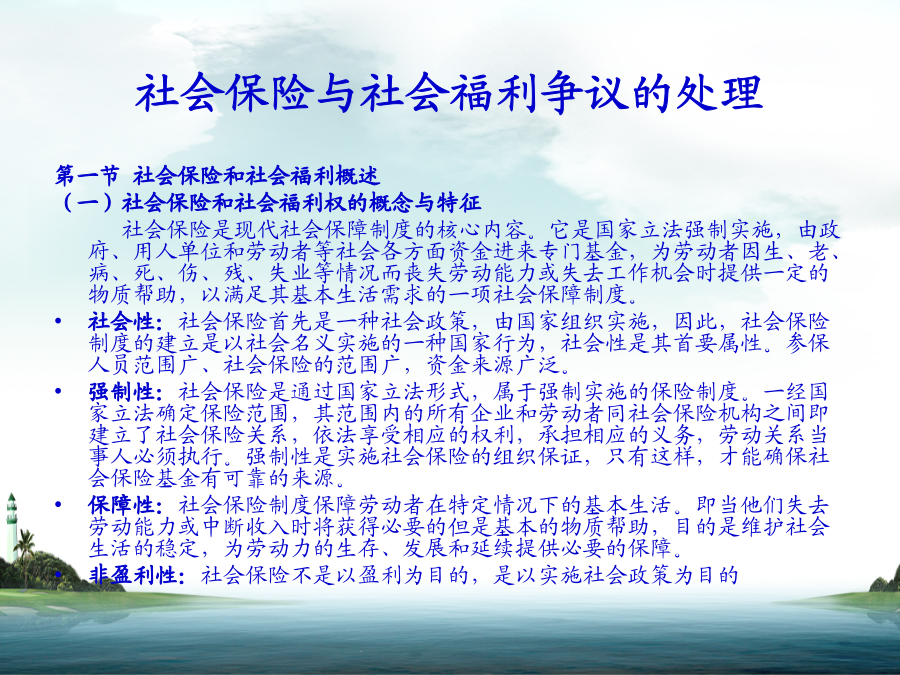 社会保险与社会福利争议的处理

第一节 社会保险和社会福利概述
（一）社会保险和社会福利权的概念与特征

社会保险是现代社会保障制度的核心内容。它是国家立法强制实施，由政府、用人单位和劳动者等社会各方面资金进来专门基金，为劳动者因生、老、病、死、伤、残、失业等情况而丧失劳动能力或失去工作机会时提供一定的物质帮助，以满足其基本生活需求的一项社会保障制度。

• 社会性：社会保险首先是一种社会政策，由国家组织实施，因此，社会保险制度的建立是以社会名义实施的一种国家行为，社会性是其首要属性。参保人员范围广、社会保险的范围广，资金来源广泛。

• 强制性：社会保险是通过国家立法形式，属于强制实施的保险制度。一经国家立法确定保险范围，其范围内的所有企业和劳动者同社会保险机构之间即建立了社会保险关系，依法享受相应的权利，承担相应的义务，劳动关系当事人必须执行。强制性是实施社会保险的组织保证，只有这样，才能确保社会保险基金有可靠的来源。

• 保障性：社会保险制度保障劳动者在特定情况下的基本生活。即当他们失去劳动能力或中断收入时将获得必要的但是基本的物质帮助，目的是维护社会生活的稳定，为劳动力的生存、发展和延续提供必要的保障。

• 非盈利性：社会保险不是以盈利为目的，是以实施社会政策为目的